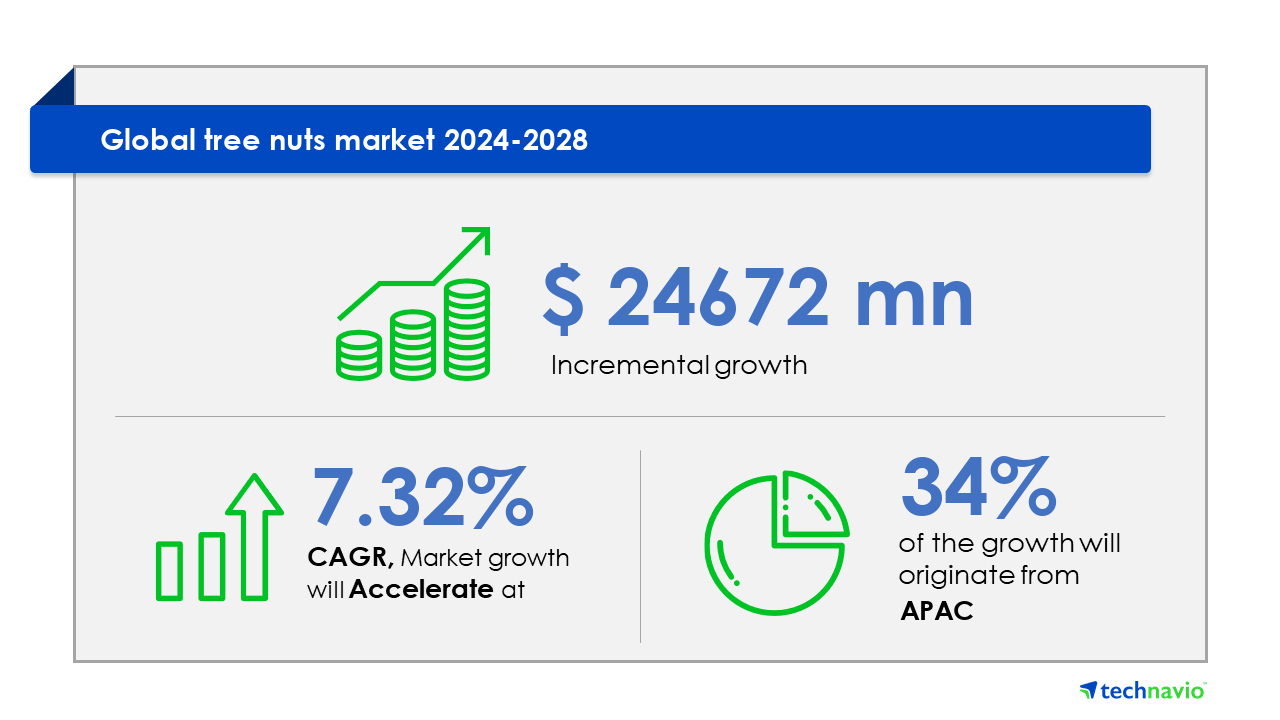 Global tree nuts market 2024-2028

$ 24672 mn
Incremental growth

7.32%
CAGR, Market growth will Accelerate at

34%
of the growth will originate from APAC

technavio